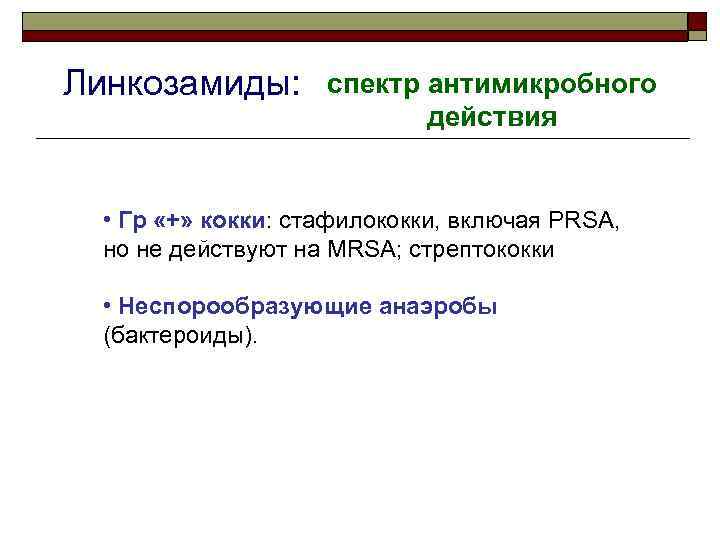 Линкозамиды: спектр антимикробного действия

• Гр «+» кокки: стафилококки, включая PRSA, но не действуют на MRSA; стрептококки

• Неспорообразующие анаэробы (бактероиды).